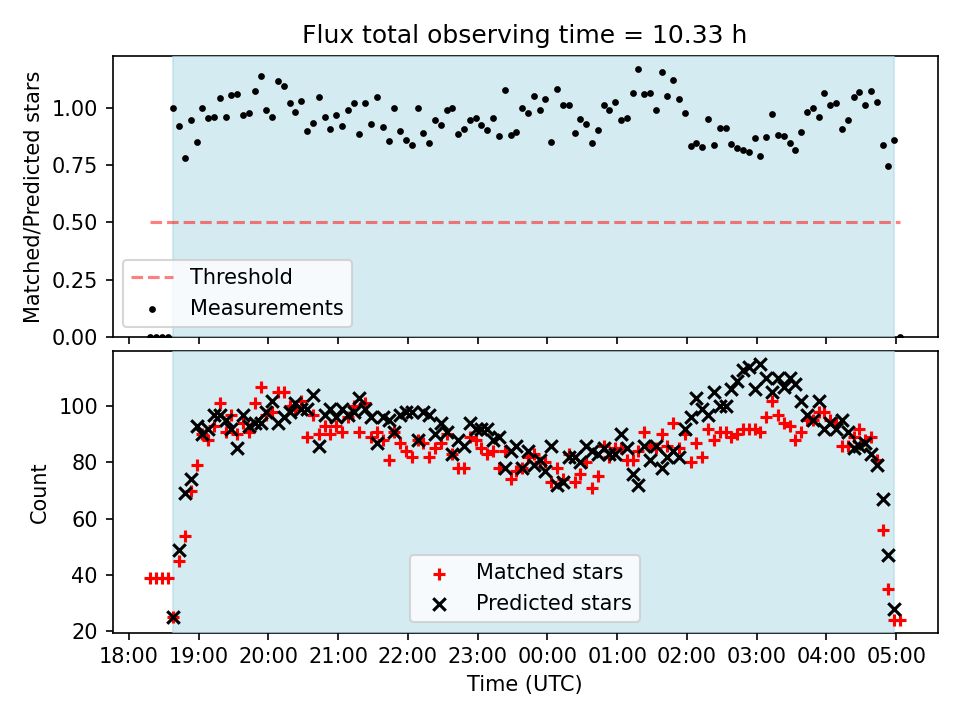 Flux total observing time = 10.33 h

Matched/Predicted stars

1.00
0.75
0.50
0.25
0.00

Threshold
Measurements

Count

100
80
60
40
20

Matched stars
Predicted stars

18:00 19:00 20:00 21:00 22:00 23:00 00:00 01:00 02:00 03:00 04:00 05:00

Time (UTC)